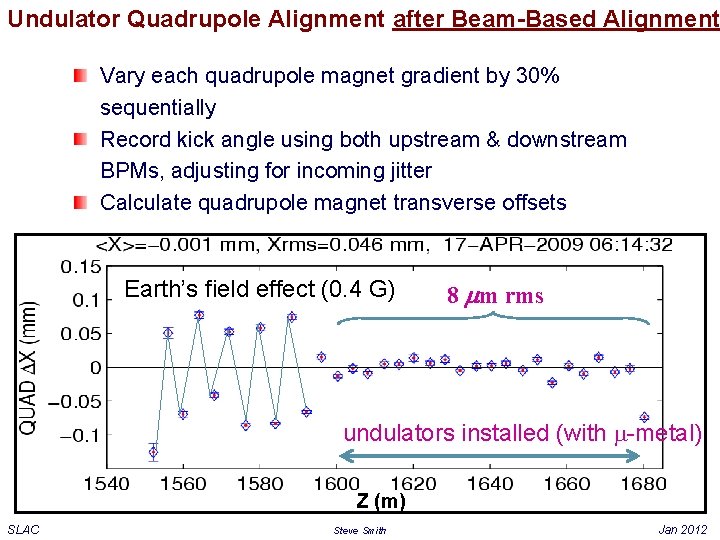 Undulator Quadrupole Alignment after Beam-Based Alignment

Vary each quadrupole magnet gradient by 30% sequentially

Record kick angle using both upstream & downstream BPMs, adjusting for incoming jitter

Calculate quadrupole magnet transverse offsets

<X>=−0.001 mm, Xrms=0.046 mm, 17−APR−2009 06:14:32

Earth's field effect (0.4 G)

8 $\mu$m rms

undulators installed (with $\mu$-metal)

QUAD $\Delta$X (mm)

0.15
0.1
0.05
0
−0.05
−0.1

1540 1560 1580 1600 1620 1640 1660 1680

Z (m)

SLAC

Steve Smith

Jan 2012